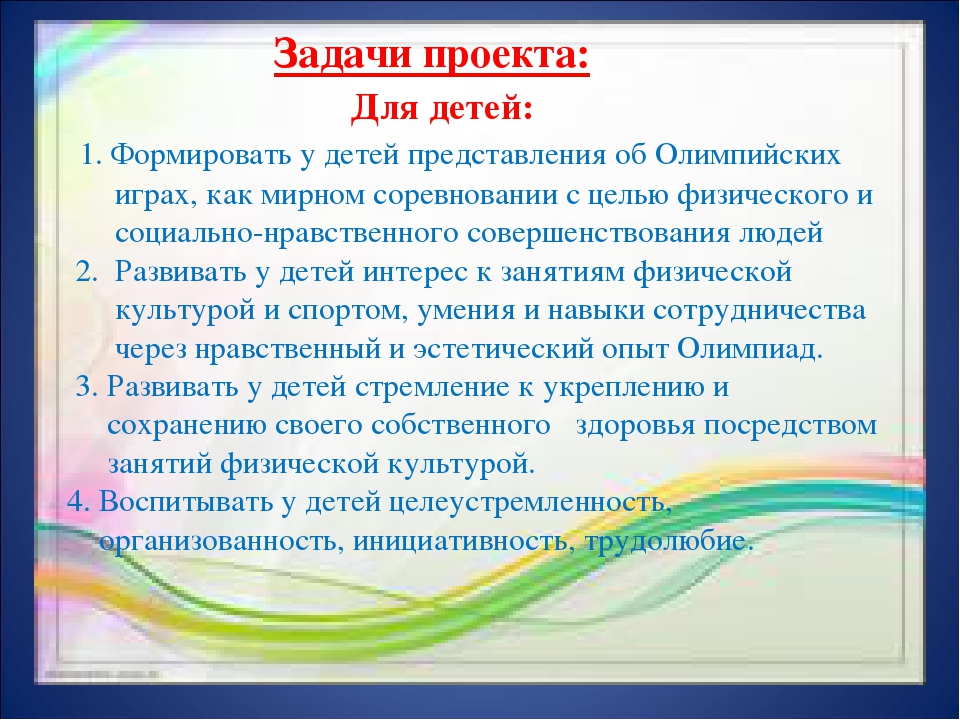 Задачи проекта:

Для детей:

1. Формировать у детей представления об Олимпийских играх, как мирном соревновании с целью физического и социально-нравственного совершенствования людей

2. Развивать у детей интерес к занятиям физической культурой и спортом, умения и навыки сотрудничества через нравственный и эстетический опыт Олимпиад.

3. Развивать у детей стремление к укреплению и сохранению своего собственного здоровья посредством занятий физической культурой.

4. Воспитывать у детей целеустремленность, организованность, инициативность, трудолюбие.